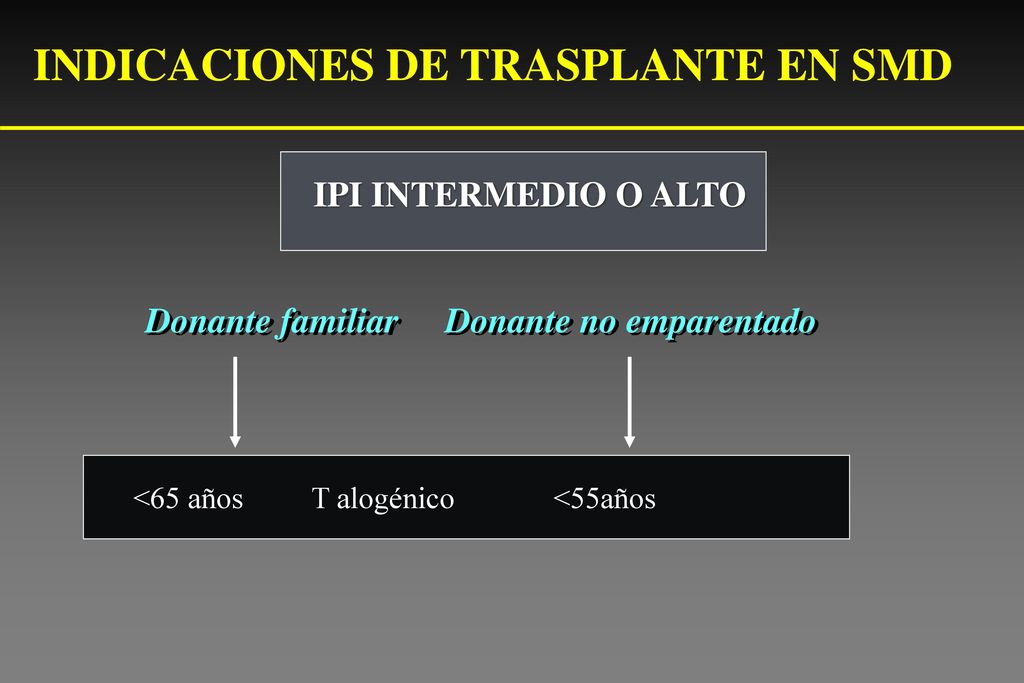 INDICACIONES DE TRASPLANTE EN SMD

IPI INTERMEDIO O ALTO

Donante familiar

Donante no emparentado

<65 años T alogénico <55años